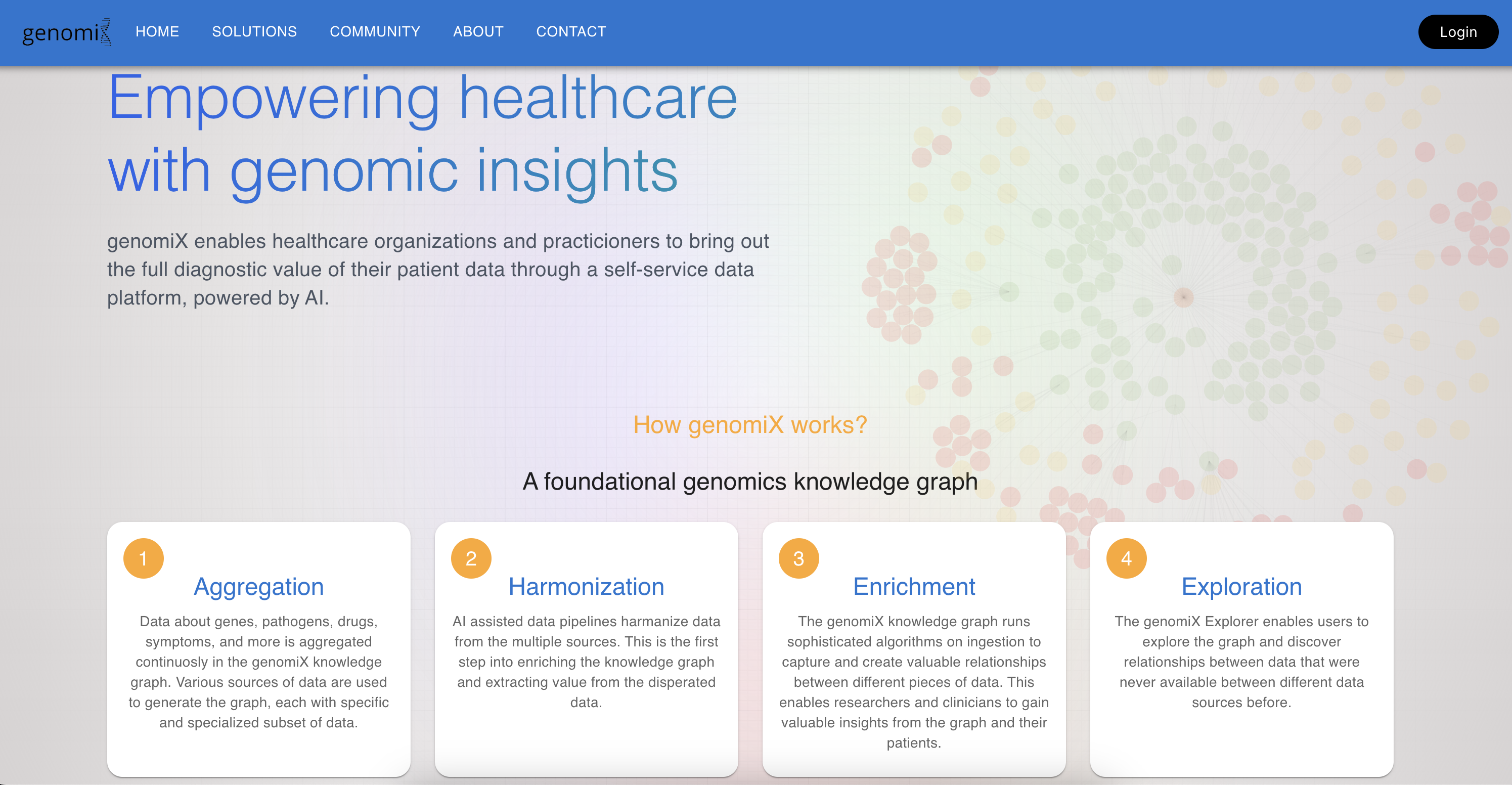 genomiX HOME SOLUTIONS COMMUNITY ABOUT CONTACT Login

Empowering healthcare with genomic insights

genomiX enables healthcare organizations and practicioners to bring out the full diagnostic value of their patient data through a self-service data platform, powered by AI.

How genomiX works?

A foundational genomics knowledge graph

1
Aggregation
Data about genes, pathogens, drugs, symptoms, and more is aggregated continuosly in the genomiX knowledge graph. Various sources of data are used to generate the graph, each with specific and specialized subset of data.

2
Harmonization
AI assisted data pipelines harmanize data from the multiple sources. This is the first step into enriching the knowledge graph and extracting value from the disperated data.

3
Enrichment
The genomiX knowledge graph runs sophisticated algorithms on ingestion to capture and create valuable relationships between different pieces of data. This enables researchers and clinicians to gain valuable insights from the graph and their patients.

4
Exploration
The genomiX Explorer enables users to explore the graph and discover relationships between data that were never available between different data sources before.